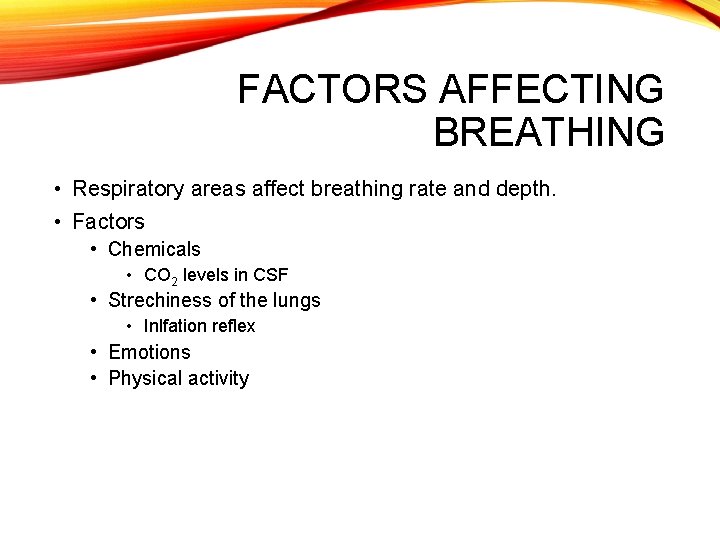 FACTORS AFFECTING BREATHING

• Respiratory areas affect breathing rate and depth.
• Factors
  • Chemicals
    • $CO_2$ levels in CSF
  • Strechiness of the lungs
    • Inlfation reflex
  • Emotions
  • Physical activity